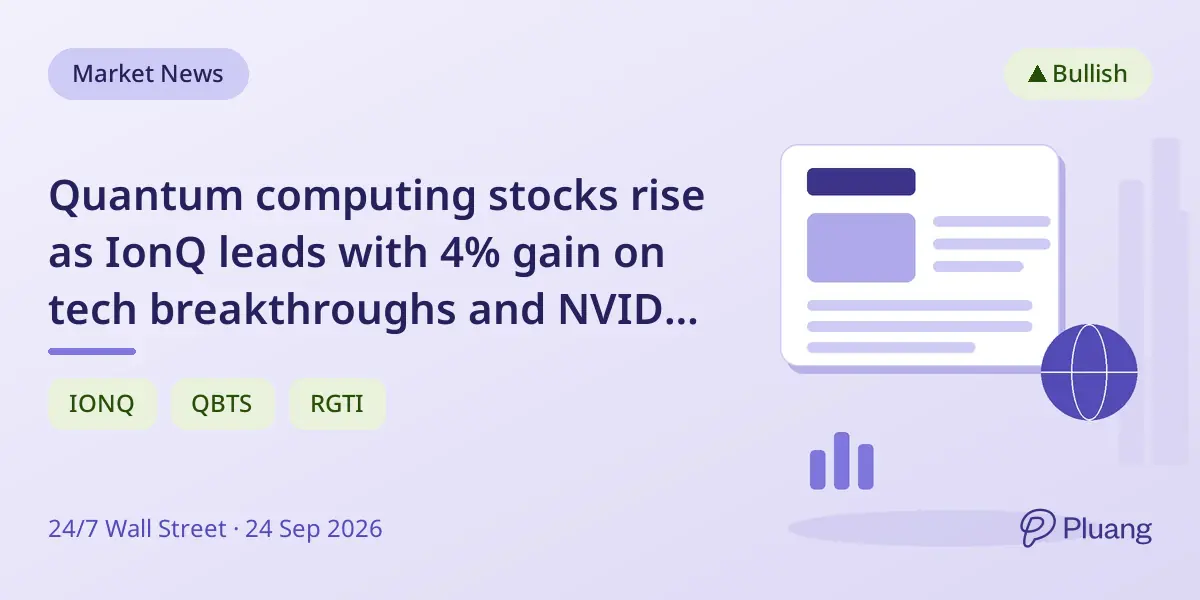 Market News

▲ Bullish

Quantum computing stocks rise as IonQ leads with 4% gain on tech breakthroughs and NVID...

IONQ QBTS RGTI

24/7 Wall Street · 24 Sep 2026

Pluang